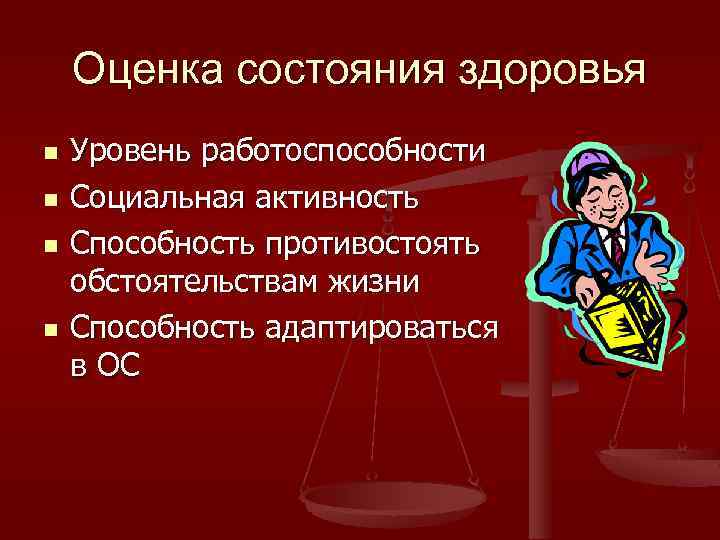 Оценка состояния здоровья

- Уровень работоспособности
- Социальная активность
- Способность противостоять обстоятельствам жизни
- Способность адаптироваться в ОС